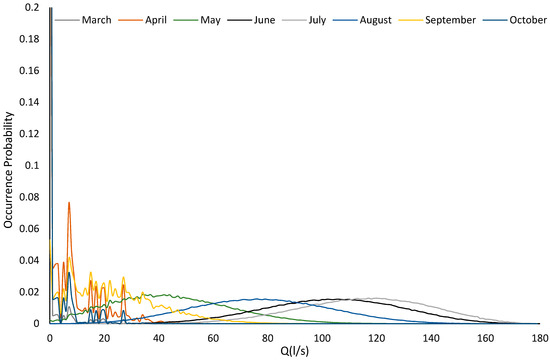 March April May June July August September October

Occurrence Probability

0.2
0.18
0.16
0.14
0.12
0.1
0.08
0.06
0.04
0.02
0

0 20 40 60 80 100 120 140 160 180

Q(l/s)